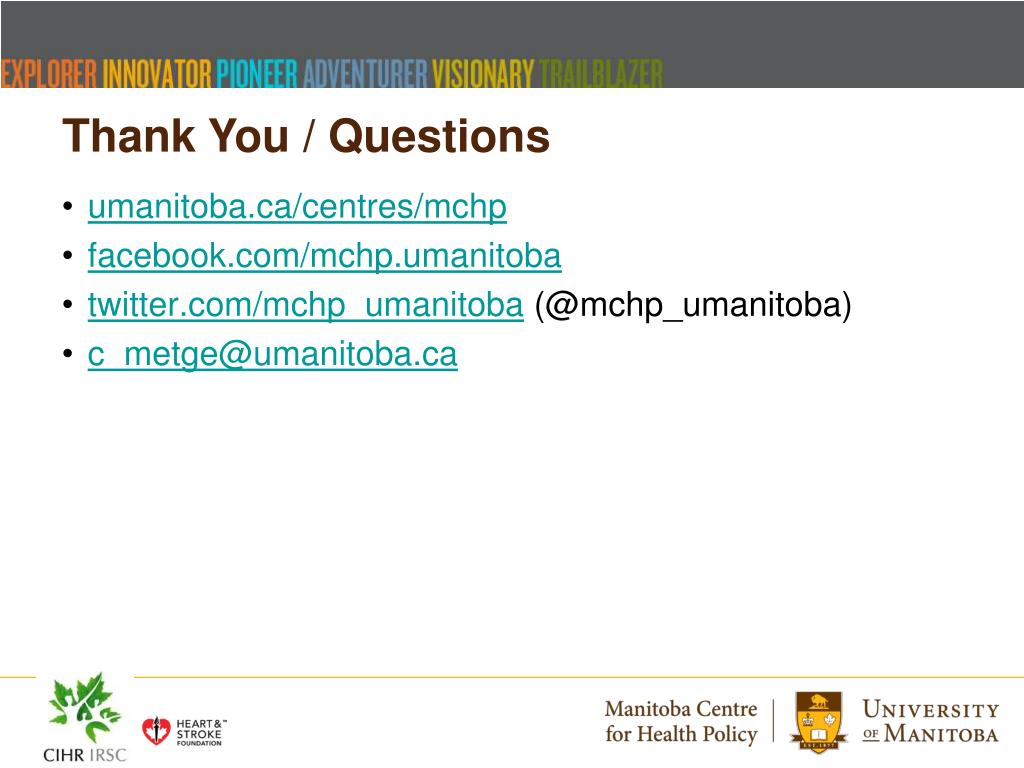 EXPLORER INNOVATOR PIONEER ADVENTURER VISIONARY TRAILBLAZER

Thank You / Questions

• umanitoba.ca/centres/mchp
• facebook.com/mchp.umanitoba
• twitter.com/mchp_umanitoba (@mchp_umanitoba)
• c_metge@umanitoba.ca

CIHR IRSC

HEART & STROKE FOUNDATION

Manitoba Centre for Health Policy

UNIVERSITY OF MANITOBA